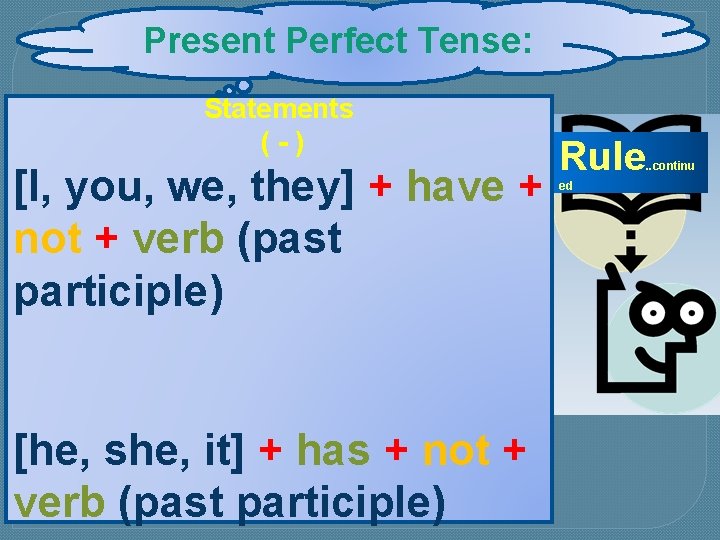 Present Perfect Tense:

Statements
( - )

[I, you, we, they] + have + not + verb (past participle)

[he, she, it] + has + not + verb (past participle)

Rule..continued